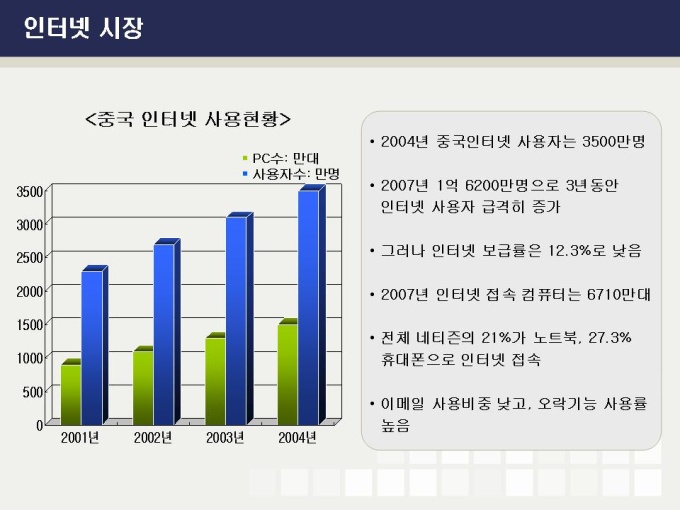 인터넷 시장

<중국 인터넷 사용현황>

PC수: 만대
사용자수: 만명

3500
3000
2500
2000
1500
1000
500
0

2001년
2002년
2003년
2004년

• 2004년 중국인터넷 사용자는 3500만명

• 2007년 1억 6200만명으로 3년동안 인터넷 사용자 급격히 증가

• 그러나 인터넷 보급률은 12.3%로 낮음

• 2007년 인터넷 접속 컴퓨터는 6710만대

• 전체 네티즌의 21%가 노트북, 27.3% 휴대폰으로 인터넷 접속

• 이메일 사용비중 낮고, 오락기능 사용률 높음